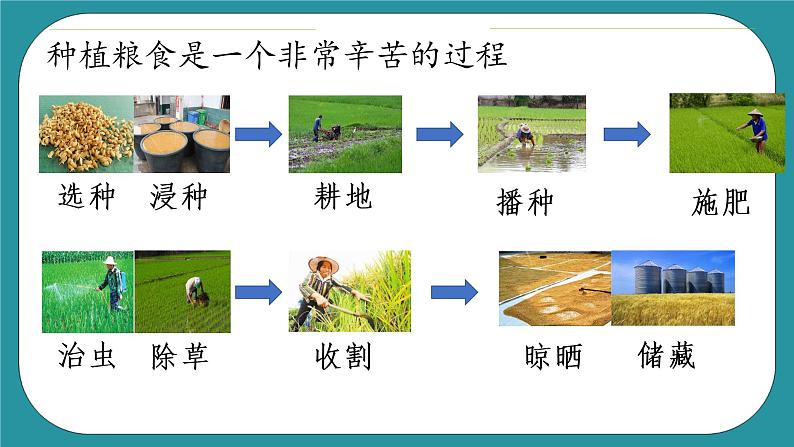 种植粮食是一个非常辛苦的过程

选种 浸种

耕地

播种

施肥

治虫 除草

收割

晾晒 储藏